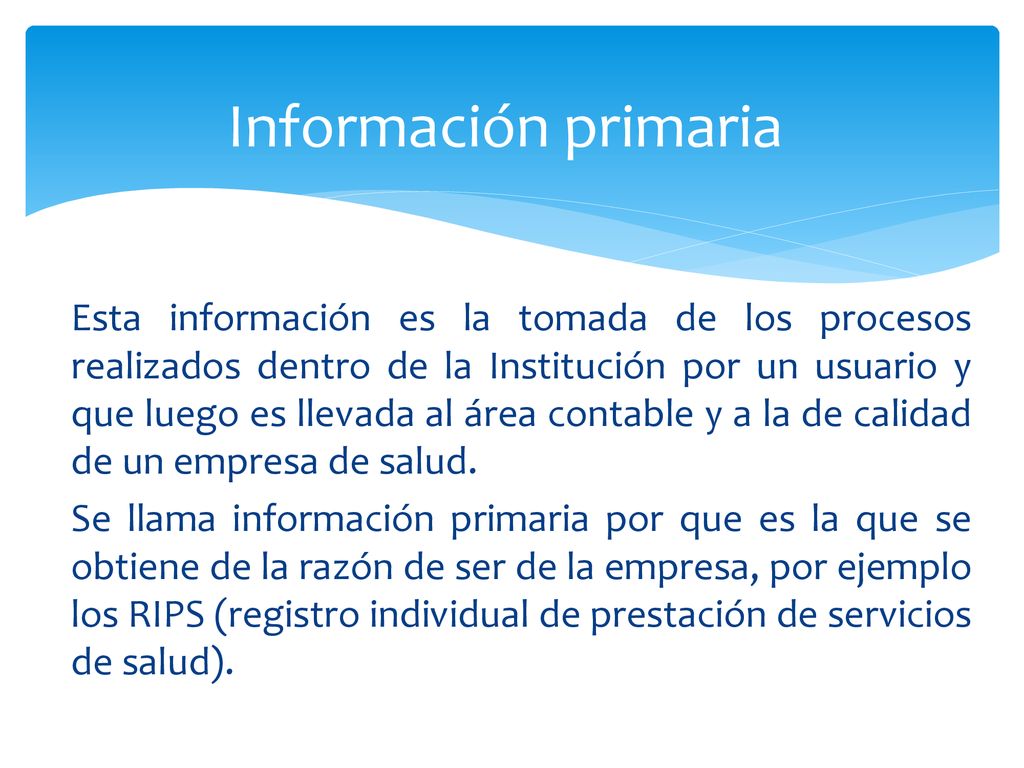 Información primaria

Esta información es la tomada de los procesos realizados dentro de la Institución por un usuario y que luego es llevada al área contable y a la de calidad de un empresa de salud.

Se llama información primaria por que es la que se obtiene de la razón de ser de la empresa, por ejemplo los RIPS (registro individual de prestación de servicios de salud).